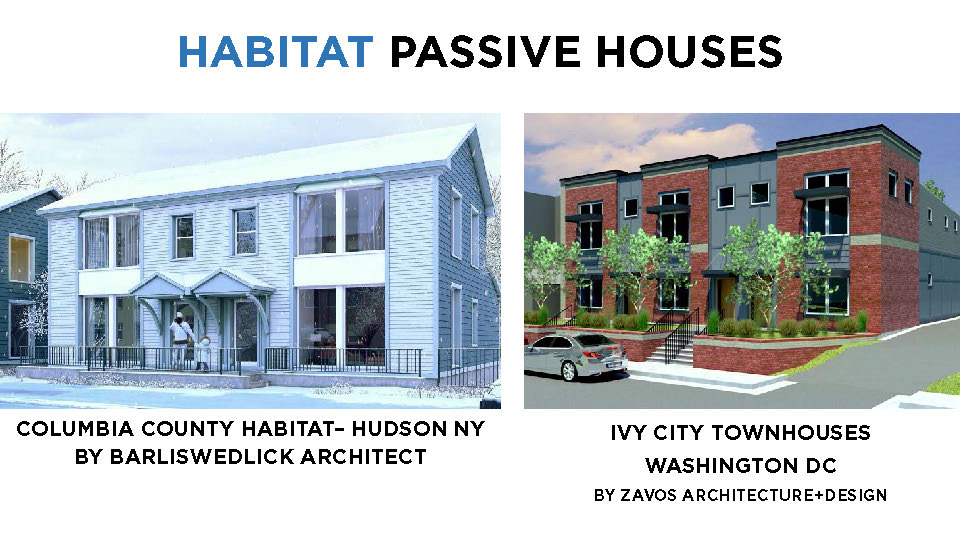 HABITAT PASSIVE HOUSES

COLUMBIA COUNTY HABITAT– HUDSON NY
BY BARLISWEDLICK ARCHITECT

IVY CITY TOWNHOUSES
WASHINGTON DC
BY ZAVOS ARCHITECTURE+DESIGN